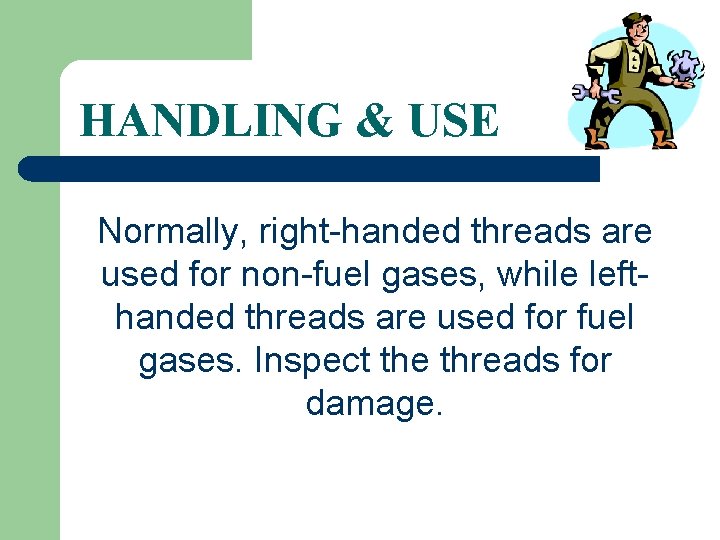 HANDLING & USE

Normally, right-handed threads are used for non-fuel gases, while left-handed threads are used for fuel gases. Inspect the threads for damage.